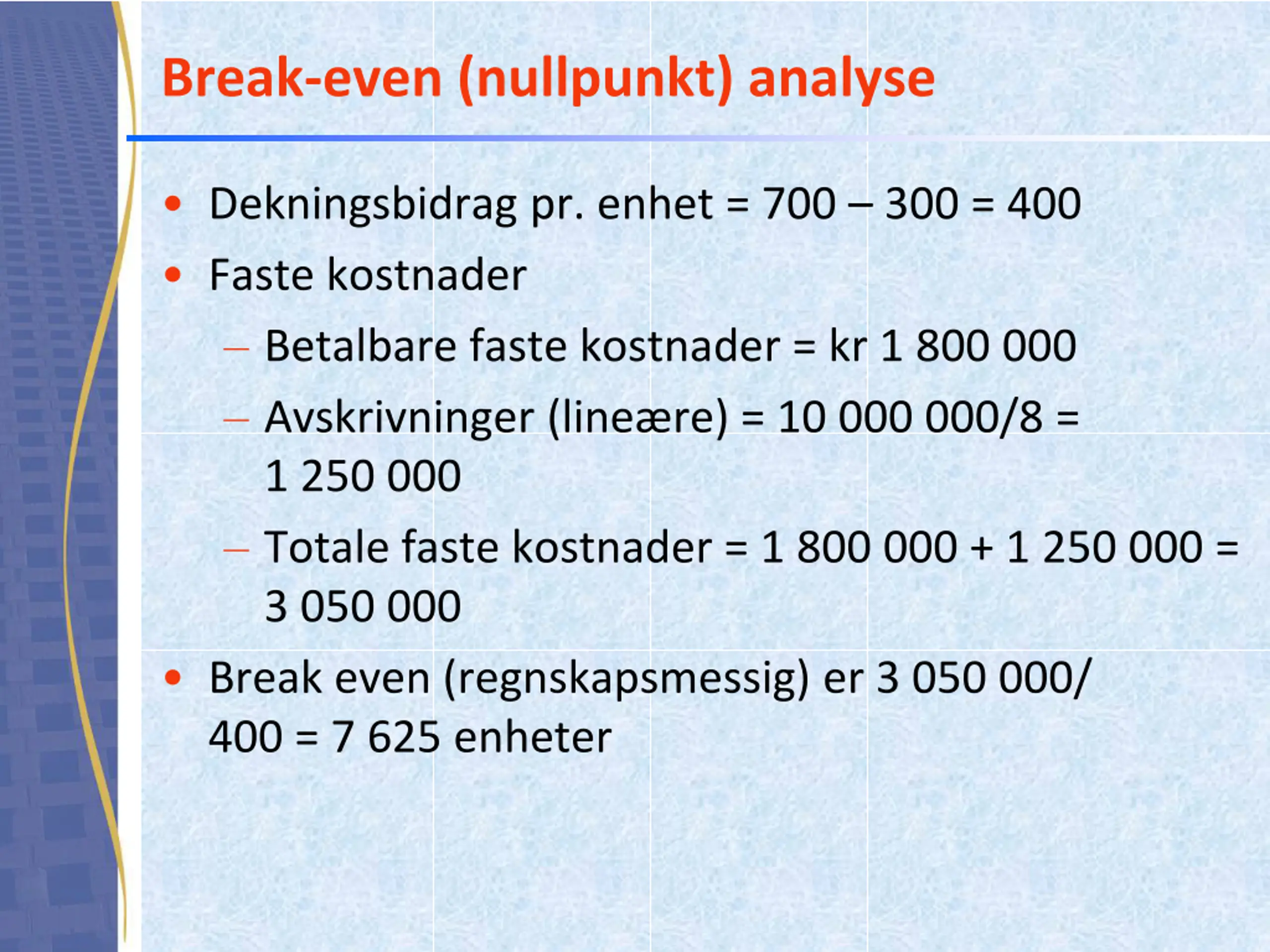 Break-even (nullpunkt) analyse

• Dekningsbidrag pr. enhet = 700 – 300 = 400
• Faste kostnader
– Betalbare faste kostnader = kr 1 800 000
– Avskrivninger (lineære) = 10 000 000/8 = 1 250 000
– Totale faste kostnader = 1 800 000 + 1 250 000 = 3 050 000
• Break even (regnskapsmessig) er 3 050 000/ 400 = 7 625 enheter